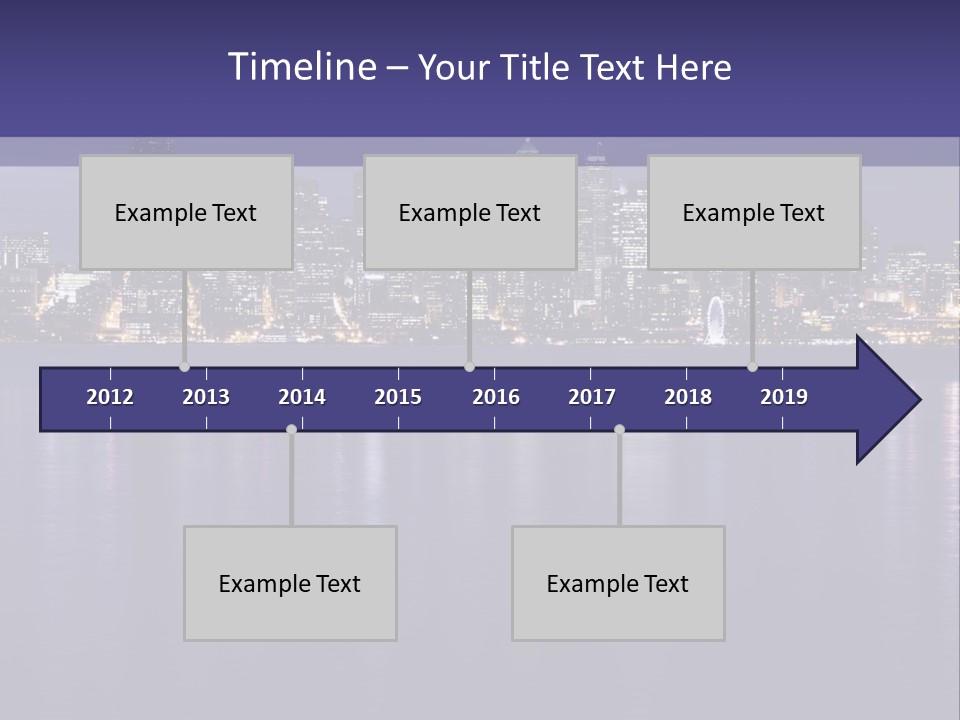 Timeline – Your Title Text Here

Example Text

Example Text

Example Text

2012 2013 2014 2015 2016 2017 2018 2019

Example Text

Example Text